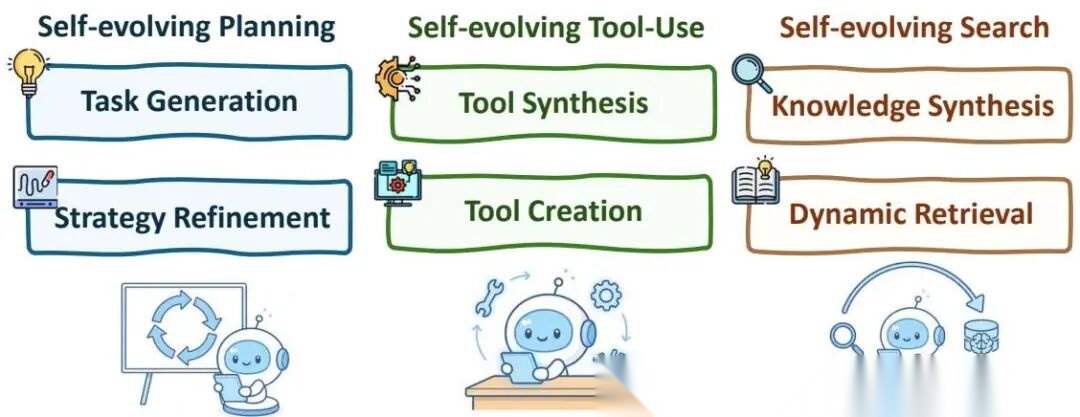 Self-evolving Planning

Task Generation

Strategy Refinement

Self-evolving Tool-Use

Tool Synthesis

Tool Creation

Self-evolving Search

Knowledge Synthesis

Dynamic Retrieval